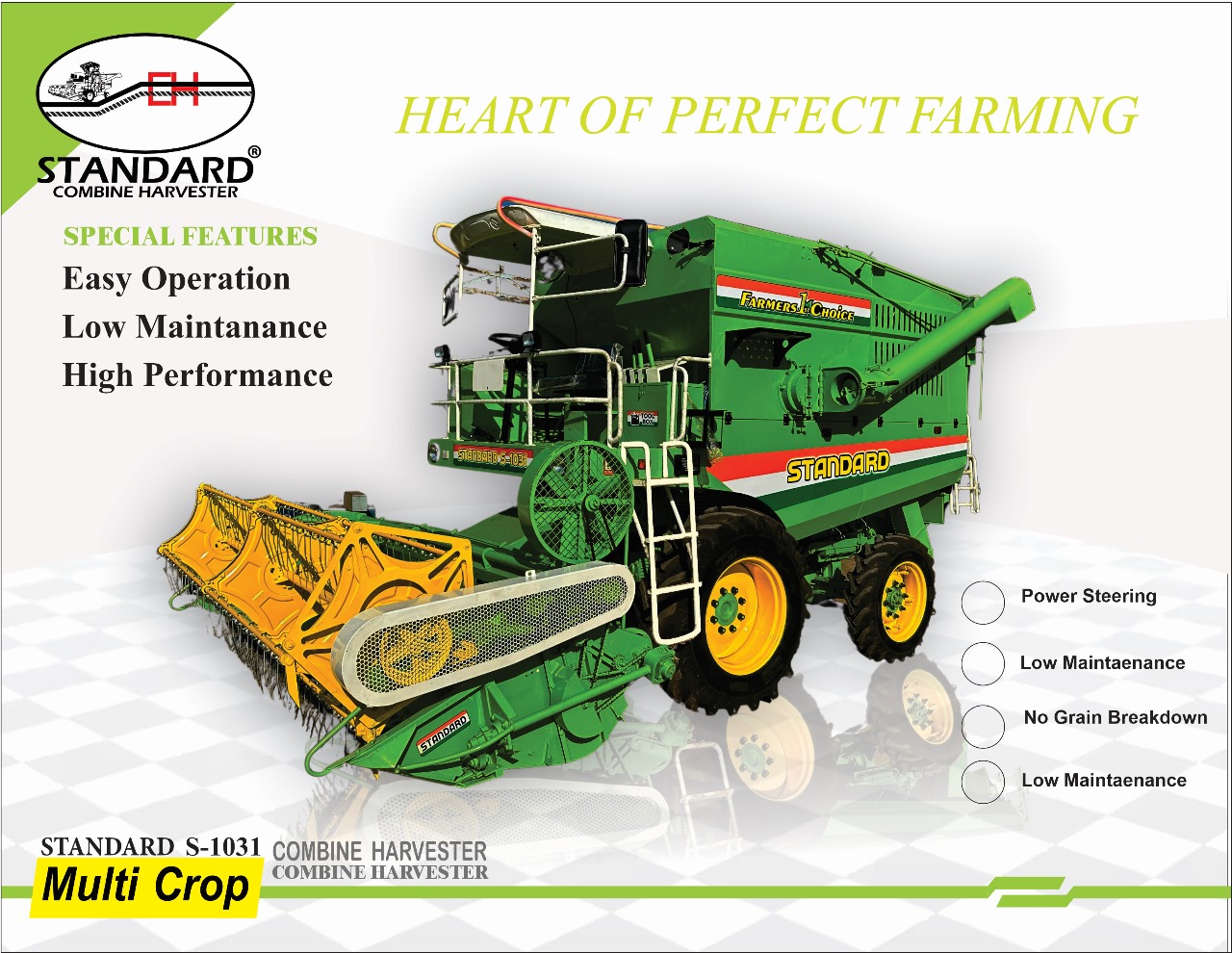 CH

STANDARD®
COMBINE HARVESTER

HEART OF PERFECT FARMING

SPECIAL FEATURES
Easy Operation
Low Maintanance
High Performance

FARMERS 1st CHOICE

STANDARD S-1031

STANDARD

STANDARD

Power Steering

Low Maintaenance

No Grain Breakdown

Low Maintaenance

STANDARD S-1031 COMBINE HARVESTER
COMBINE HARVESTER
Multi Crop